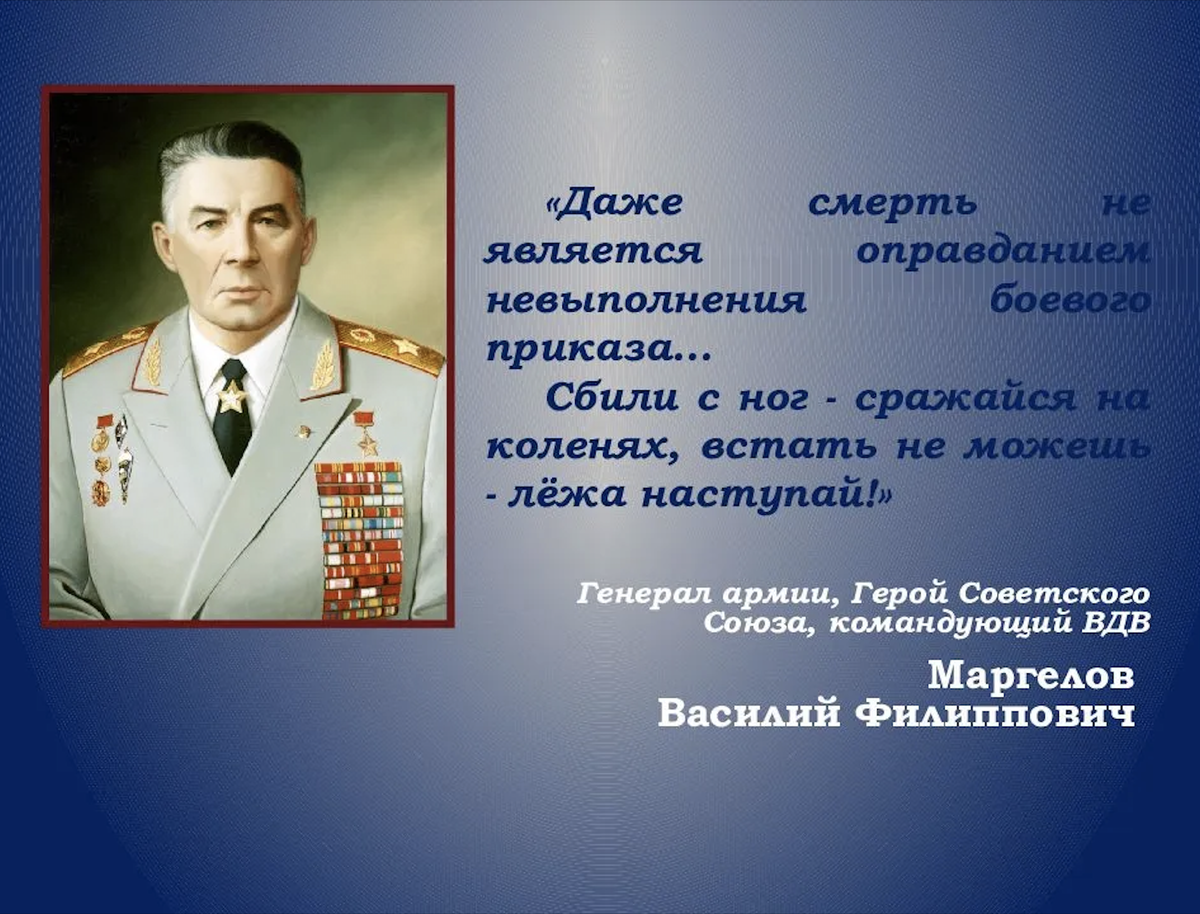 «Даже смерть не является оправданием невыполнения боевого приказа...

Сбили с ног - сражайся на коленях, встать не можешь - лёжа наступай!»

Генерал армии, Герой Советского Союза, командующий ВДВ

Маргелов Василий Филиппович